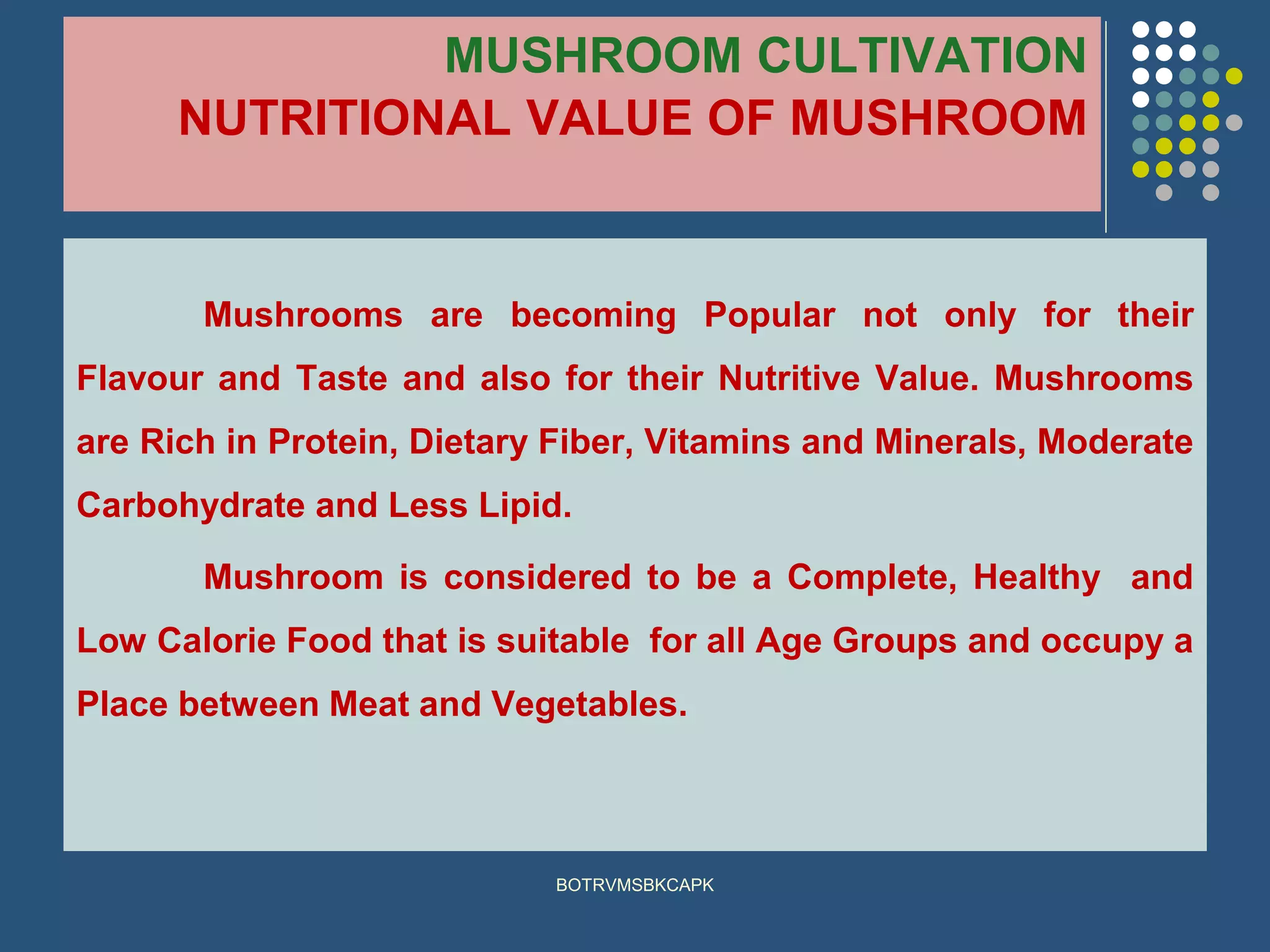 MUSHROOM CULTIVATION
NUTRITIONAL VALUE OF MUSHROOM

Mushrooms are becoming Popular not only for their Flavour and Taste and also for their Nutritive Value. Mushrooms are Rich in Protein, Dietary Fiber, Vitamins and Minerals, Moderate Carbohydrate and Less Lipid.

Mushroom is considered to be a Complete, Healthy and Low Calorie Food that is suitable for all Age Groups and occupy a Place between Meat and Vegetables.

BOTRVMSBKCAPK